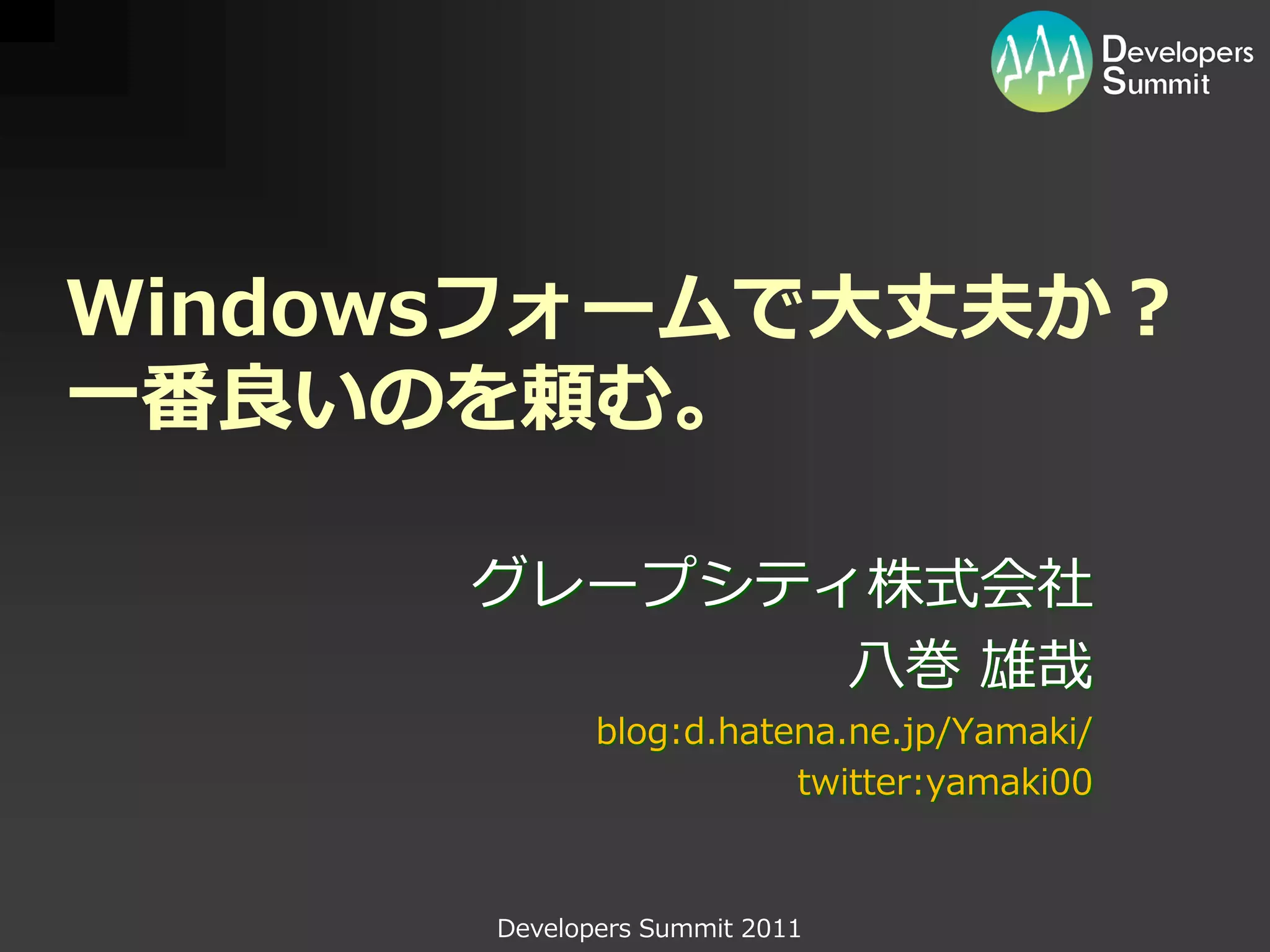 Developers Summit

Windowsフォームで大丈夫か？
一番良いのを頼む。

グレープシティ株式会社
八巻 雄哉
blog:d.hatena.ne.jp/Yamaki/
twitter:yamaki00

Developers Summit 2011